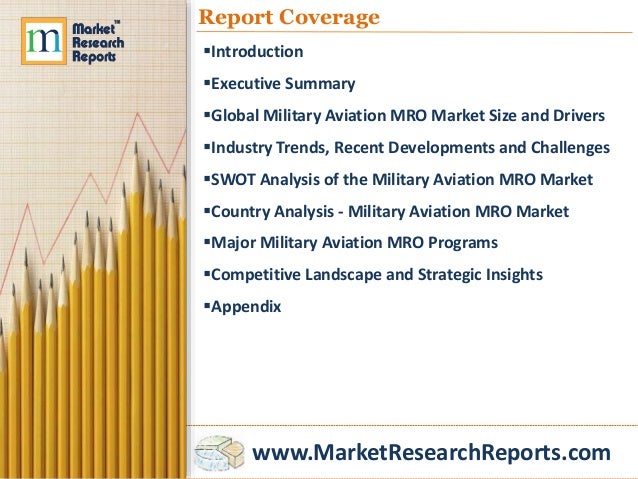 m Market™ Research Reports

Report Coverage

▪Introduction

▪Executive Summary

▪Global Military Aviation MRO Market Size and Drivers

▪Industry Trends, Recent Developments and Challenges

▪SWOT Analysis of the Military Aviation MRO Market

▪Country Analysis - Military Aviation MRO Market

▪Major Military Aviation MRO Programs

▪Competitive Landscape and Strategic Insights

▪Appendix

www.MarketResearchReports.com